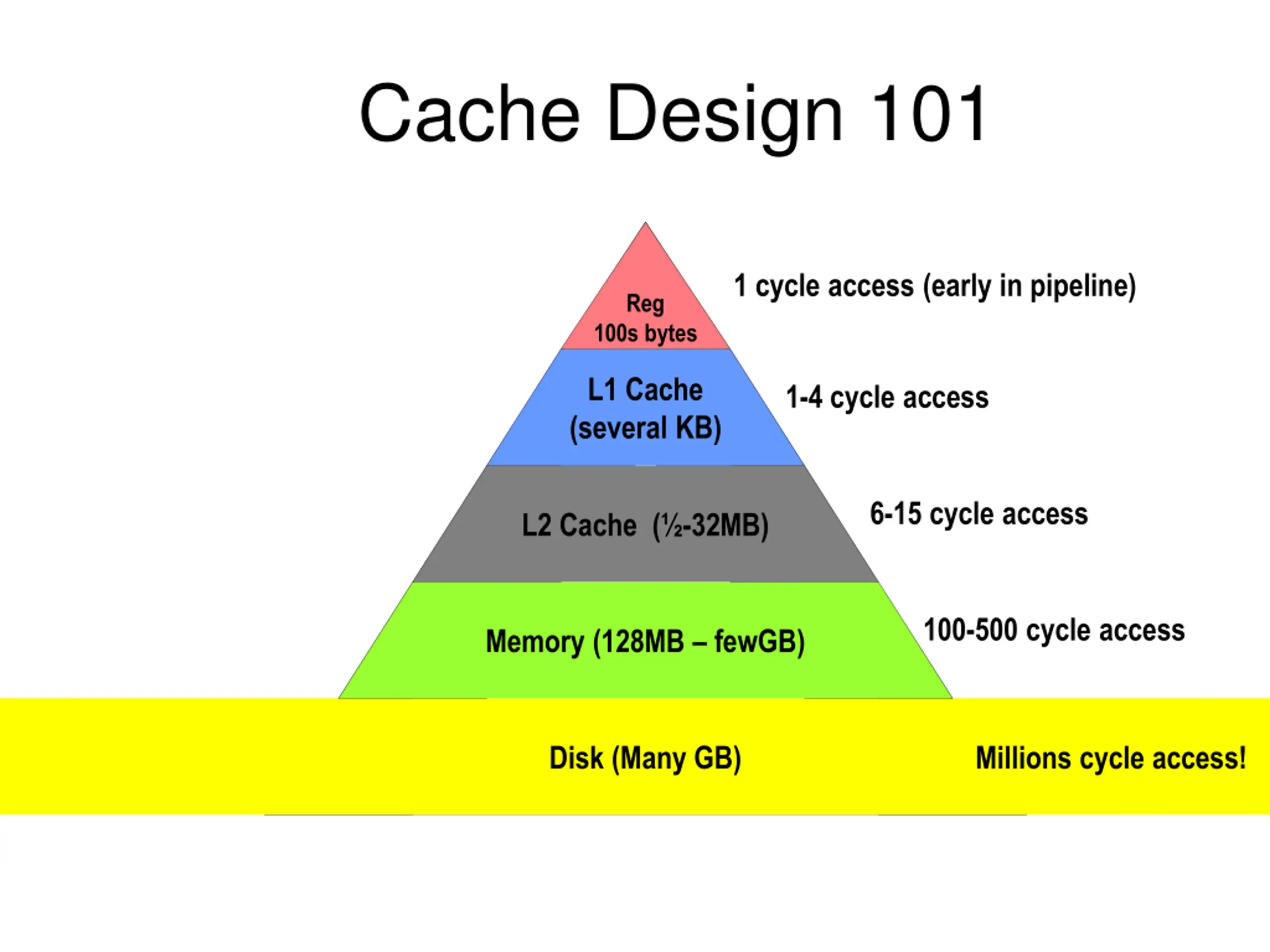 Cache Design 101

Reg
100s bytes

1 cycle access (early in pipeline)

L1 Cache
(several KB)

1-4 cycle access

L2 Cache (½-32MB)

6-15 cycle access

Memory (128MB – fewGB)

100-500 cycle access

Disk (Many GB)

Millions cycle access!